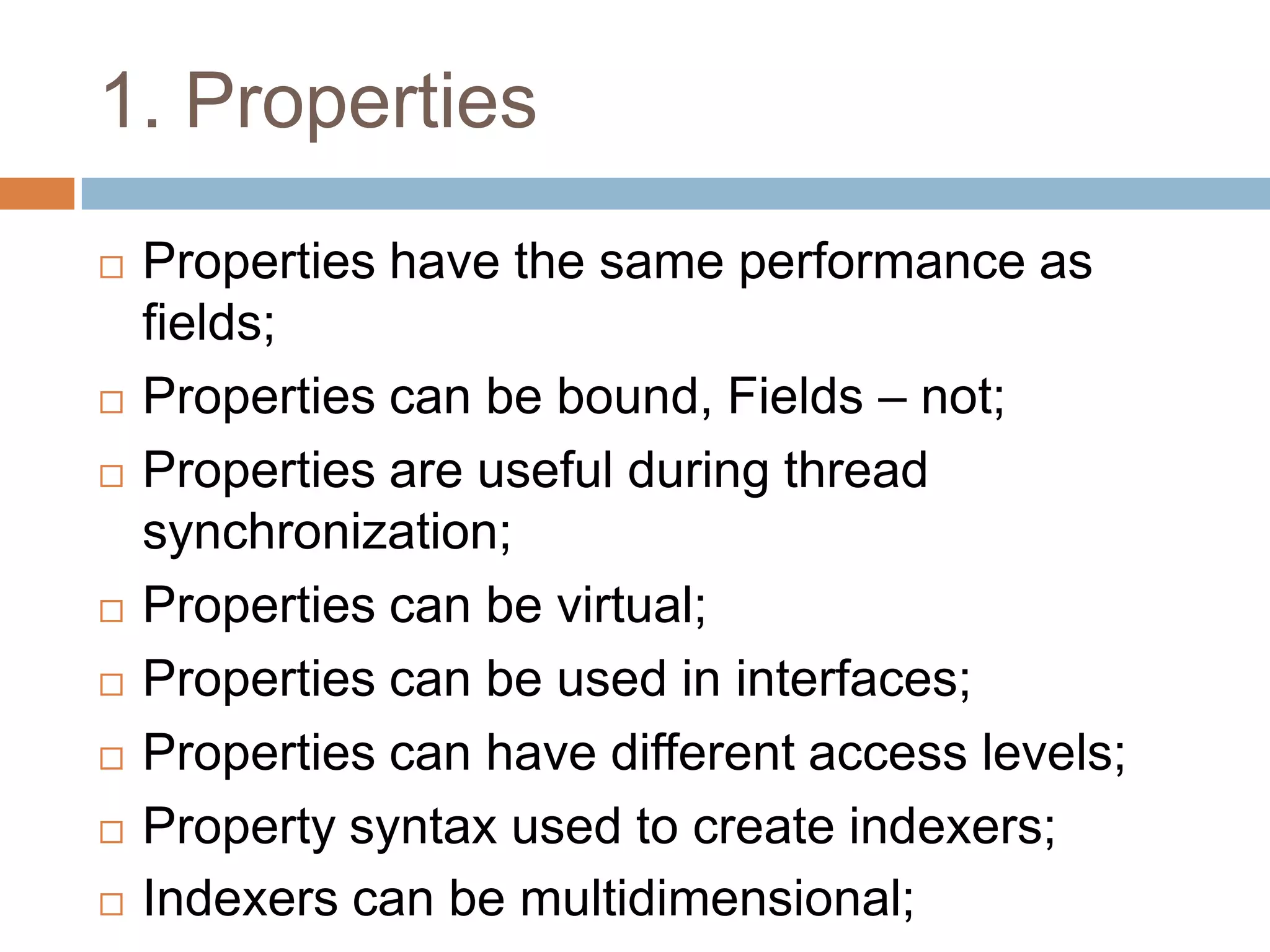 1. Properties

□ Properties have the same performance as fields;
□ Properties can be bound, Fields – not;
□ Properties are useful during thread synchronization;
□ Properties can be virtual;
□ Properties can be used in interfaces;
□ Properties can have different access levels;
□ Property syntax used to create indexers;
□ Indexers can be multidimensional;